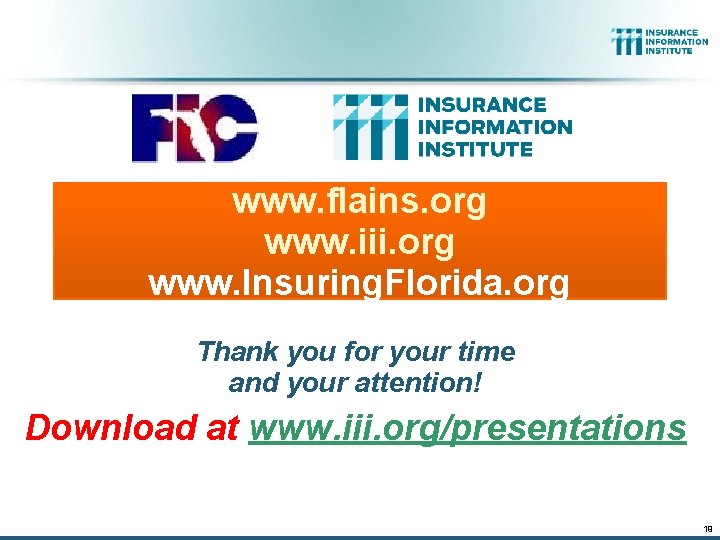 INSURANCE INFORMATION INSTITUTE

FIC

INSURANCE INFORMATION INSTITUTE

www.flains.org
www.iii.org
www.InsuringFlorida.org

Thank you for your time and your attention!

Download at www.iii.org/presentations

19